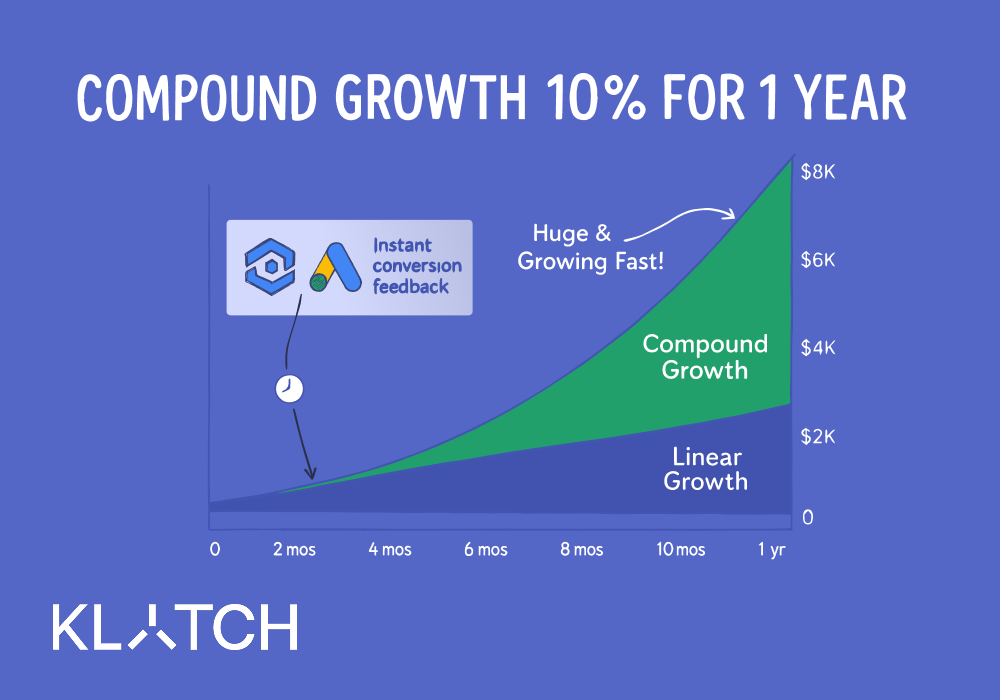 COMPOUND GROWTH 10% FOR 1 YEAR

Instant conversion feedback

Huge & Growing Fast!

Compound Growth

Linear Growth

$8K
$6K
$4K
$2K
0

0
2 mos
4 mos
6 mos
8 mos
10 mos
1 yr

KLATCH